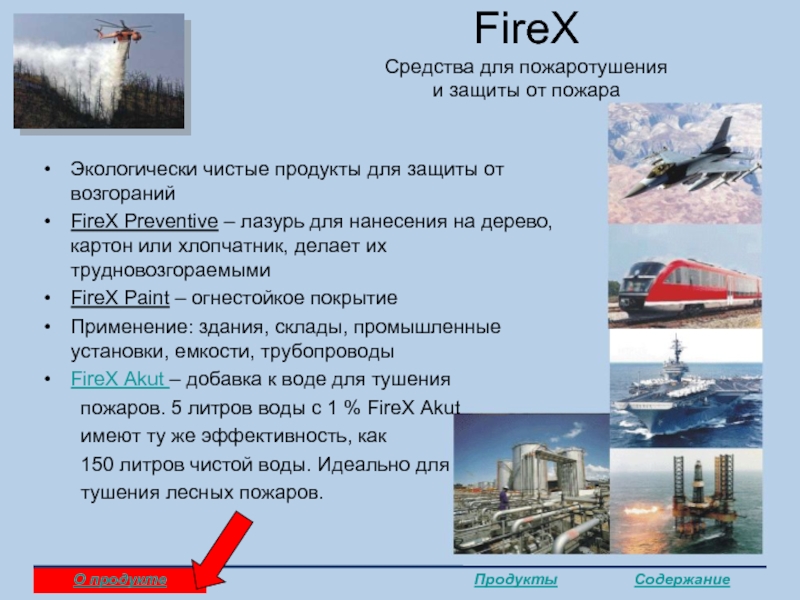 FireX
Средства для пожаротушения и защиты от пожара

• Экологически чистые продукты для защиты от возгораний
• FireX Preventive – лазурь для нанесения на дерево, картон или хлопчатник, делает их трудновозгораемыми
• FireX Paint – огнестойкое покрытие
• Применение: здания, склады, промышленные установки, емкости, трубопроводы
• FireX Akut – добавка к воде для тушения пожаров. 5 литров воды с 1 % FireX Akut имеют ту же эффективность, как 150 литров чистой воды. Идеально для тушения лесных пожаров.

О продукте

Продукты

Содержание